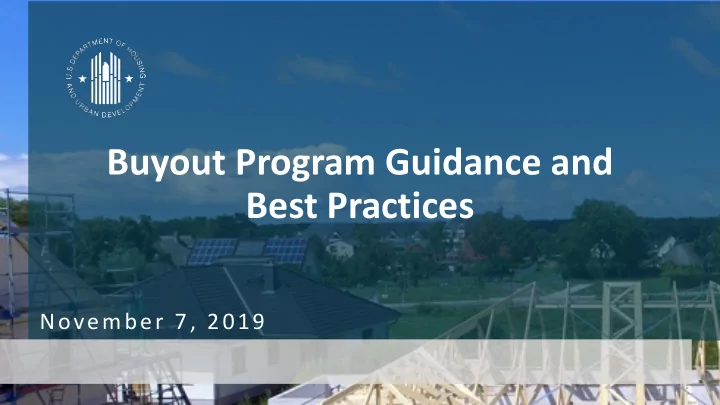 U.S. DEPARTMENT OF HOUSING AND URBAN DEVELOPMENT

Buyout Program Guidance and Best Practices

November 7, 2019